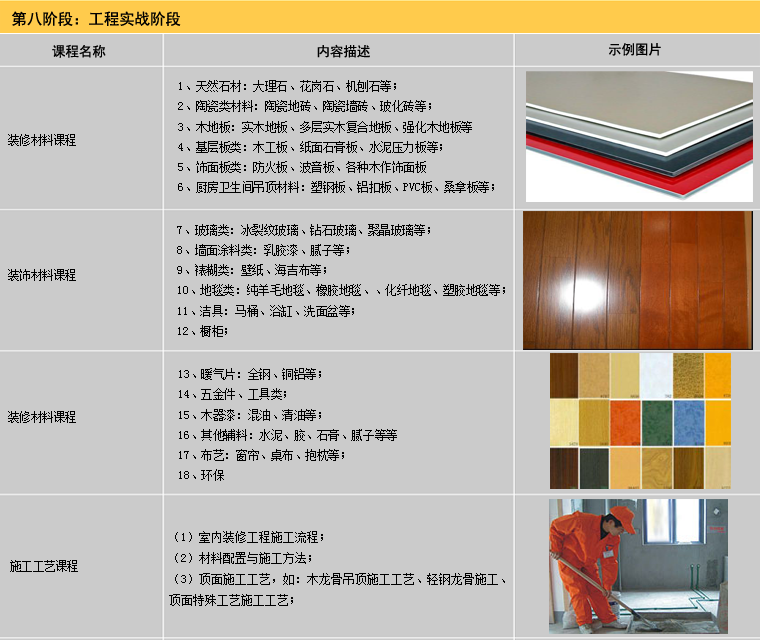 第八阶段：工程实战阶段

| 课程名称 | 内容描述 | 示例图片 |
|---|---|---|
| 装修材料课程 | 1、天然石材：大理石、花岗石、机刨石等；<br>2、陶瓷类材料：陶瓷地砖、陶瓷墙砖、玻化砖等；<br>3、木地板：实木地板、多层实木复合地板、强化木地板等<br>4、基层板类：木工板、纸面石膏板、水泥压力板等；<br>5、饰面板类：防火板、波音板、各种木作饰面板<br>6、厨房卫生间吊顶材料：塑钢板、铝扣板、PVC板、桑拿板等； | |
| 装饰材料课程 | 7、玻璃类：冰裂纹玻璃、钻石玻璃、聚晶玻璃等；<br>8、墙面涂料类：乳胶漆、腻子等；<br>9、裱糊类：壁纸、海吉布等；<br>10、地毯类：纯羊毛地毯、橡胶地毯、、化纤地毯、塑胶地毯等；<br>11、洁具：马桶、浴缸、洗面盆等；<br>12、橱柜； | |
| 装修材料课程 | 13、暖气片：全钢、铜铝等；<br>14、五金件、工具类；<br>15、木器漆：混油、清油等；<br>16、其他辅料：水泥、胶、石膏、腻子等等<br>17、布艺：窗帘、桌布、抱枕等；<br>18、环保 | |
| 施工工艺课程 | （1）室内装修工程施工流程；<br>（2）材料配置与施工方法；<br>（3）顶面施工工艺，如：木龙骨吊顶施工工艺、轻钢龙骨施工、顶面特殊工艺施工工艺； | |